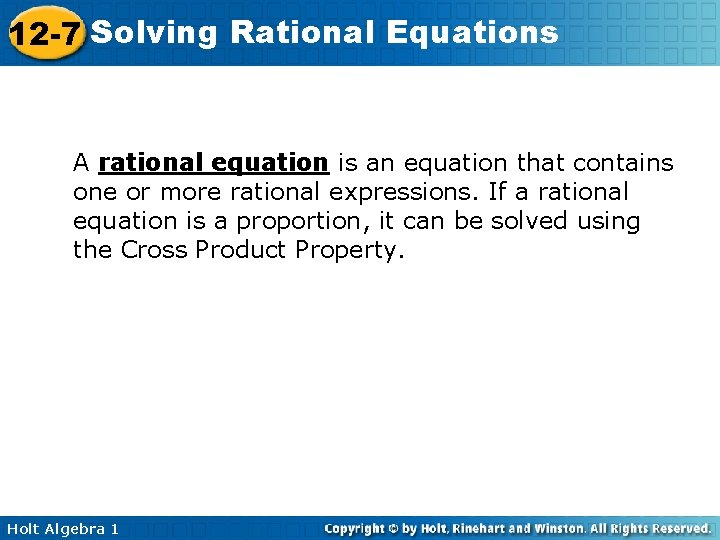 12-7 Solving Rational Equations

A rational equation is an equation that contains one or more rational expressions. If a rational equation is a proportion, it can be solved using the Cross Product Property.

Holt Algebra 1

Copyright © by Holt, Rinehart and Winston. All Rights Reserved.